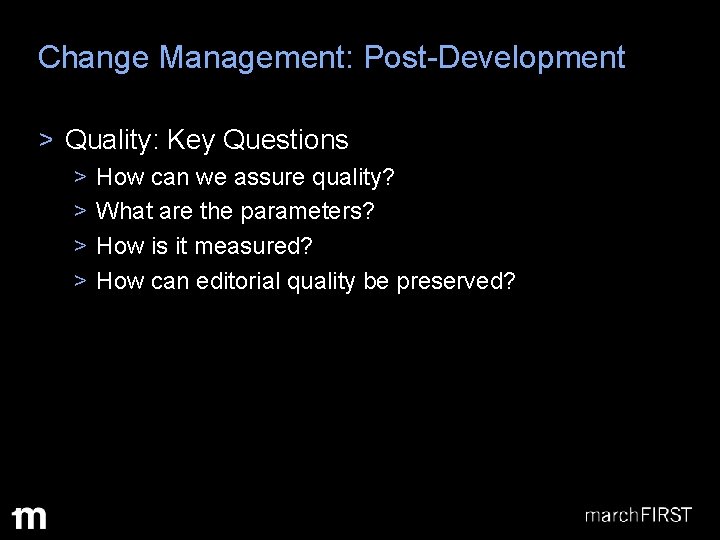 Change Management: Post-Development

> Quality: Key Questions
> How can we assure quality?
> What are the parameters?
> How is it measured?
> How can editorial quality be preserved?

m

marchFIRST